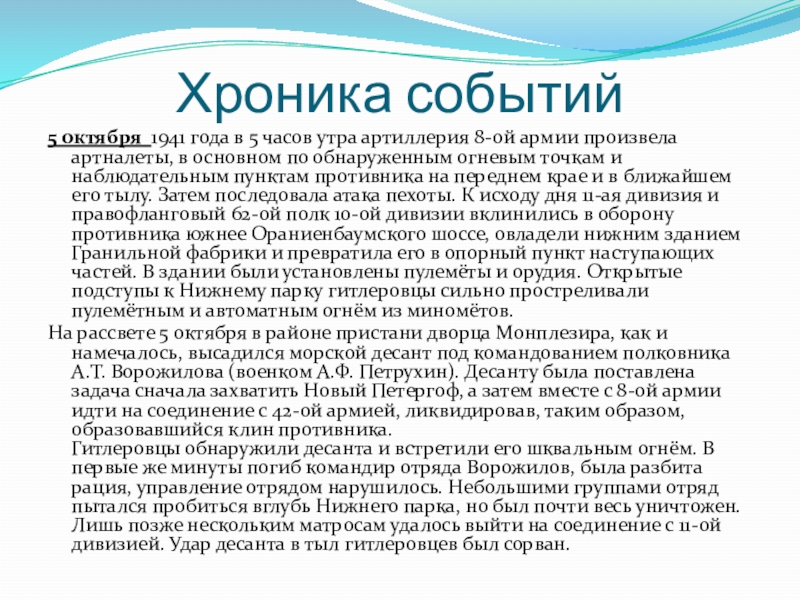 Хроника событий

5 октября 1941 года в 5 часов утра артиллерия 8-ой армии произвела артналеты, в основном по обнаруженным огневым точкам и наблюдательным пунктам противника на переднем крае и в ближайшем его тылу. Затем последовала атака пехоты. К исходу дня 11-ая дивизия и правофланговый 62-ой полк 10-ой дивизии вклинились в оборону противника южнее Ораниенбаумского шоссе, овладели нижним зданием Гранильной фабрики и превратила его в опорный пункт наступающих частей. В здании были установлены пулемёты и орудия. Открытые подступы к Нижнему парку гитлеровцы сильно простреливали пулемётным и автоматным огнём из миномётов.

На рассвете 5 октября в районе пристани дворца Монплезира, как и намечалось, высадился морской десант под командованием полковника А.Т. Ворожилова (военком А.Ф. Петрухин). Десанту была поставлена задача сначала захватить Новый Петергоф, а затем вместе с 8-ой армии идти на соединение с 42-ой армией, ликвидировав, таким образом, образовавшийся клин противника.
Гитлеровцы обнаружили десанта и встретили его шквальным огнём. В первые же минуты погиб командир отряда Ворожилов, была разбита рация, управление отрядом нарушилось. Небольшими группами отряд пытался пробиться вглубь Нижнего парка, но был почти весь уничтожен. Лишь позже нескольким матросам удалось выйти на соединение с 11-ой дивизией. Удар десанта в тыл гитлеровцев был сорван.